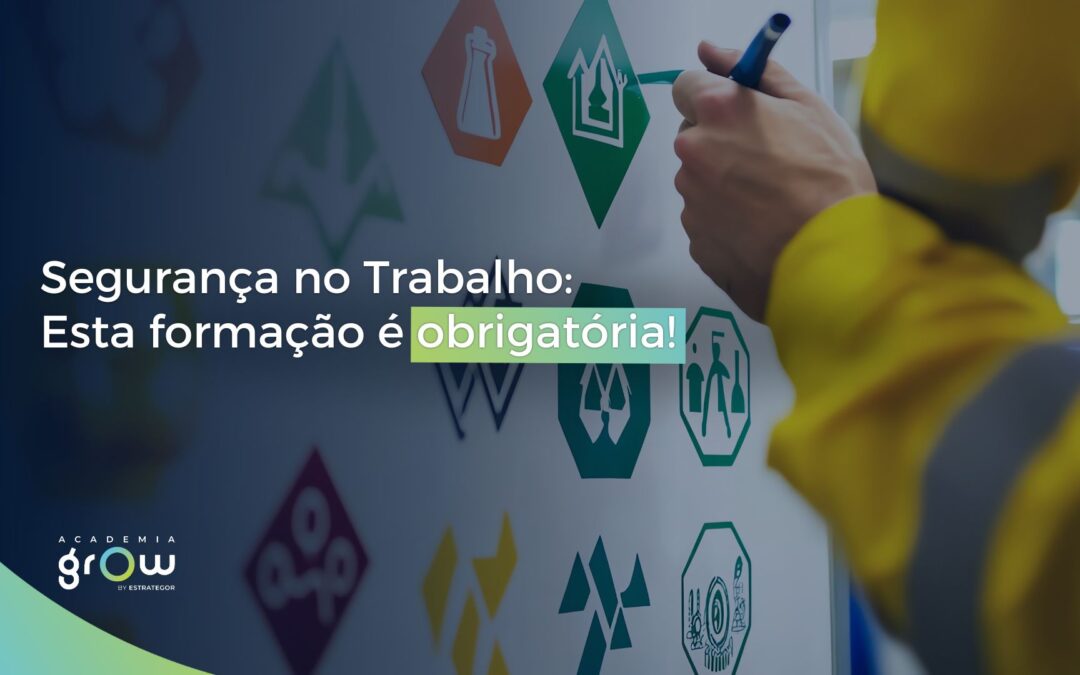 Segurança no Trabalho:
Esta formação é obrigatória!

ACADEMIA
grow
BY ESTRATEGOR